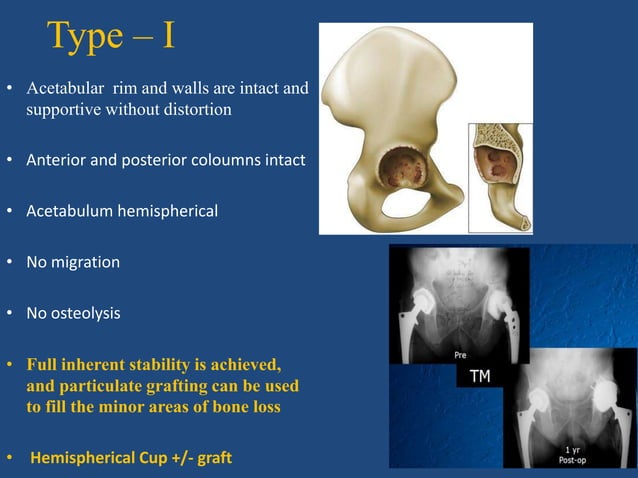 Type – I

• Acetabular rim and walls are intact and supportive without distortion

• Anterior and posterior coloumns intact

• Acetabulum hemispherical

• No migration

• No osteolysis

• Full inherent stability is achieved, and particulate grafting can be used to fill the minor areas of bone loss

• Hemispherical Cup +/- graft

Pre

TM

1 yr
Post-op